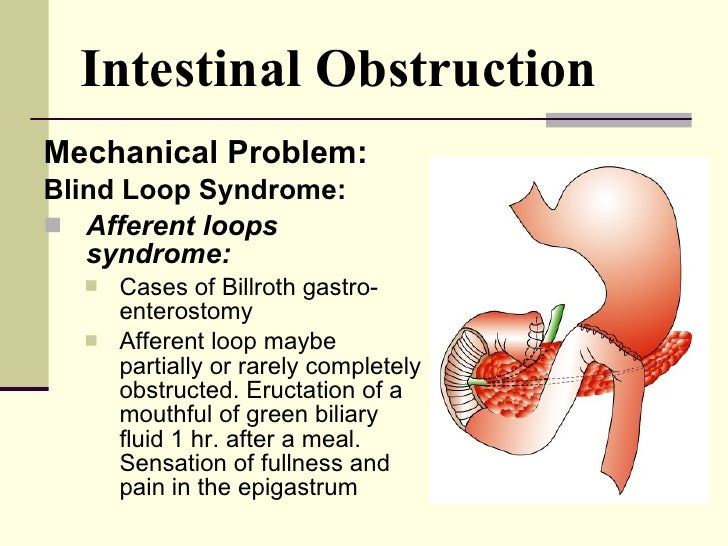 Intestinal Obstruction

Mechanical Problem:

Blind Loop Syndrome:

Afferent loops syndrome:

Cases of Billroth gastro-enterostomy

Afferent loop maybe partially or rarely completely obstructed. Eructation of a mouthful of green biliary fluid 1 hr. after a meal. Sensation of fullness and pain in the epigastrum